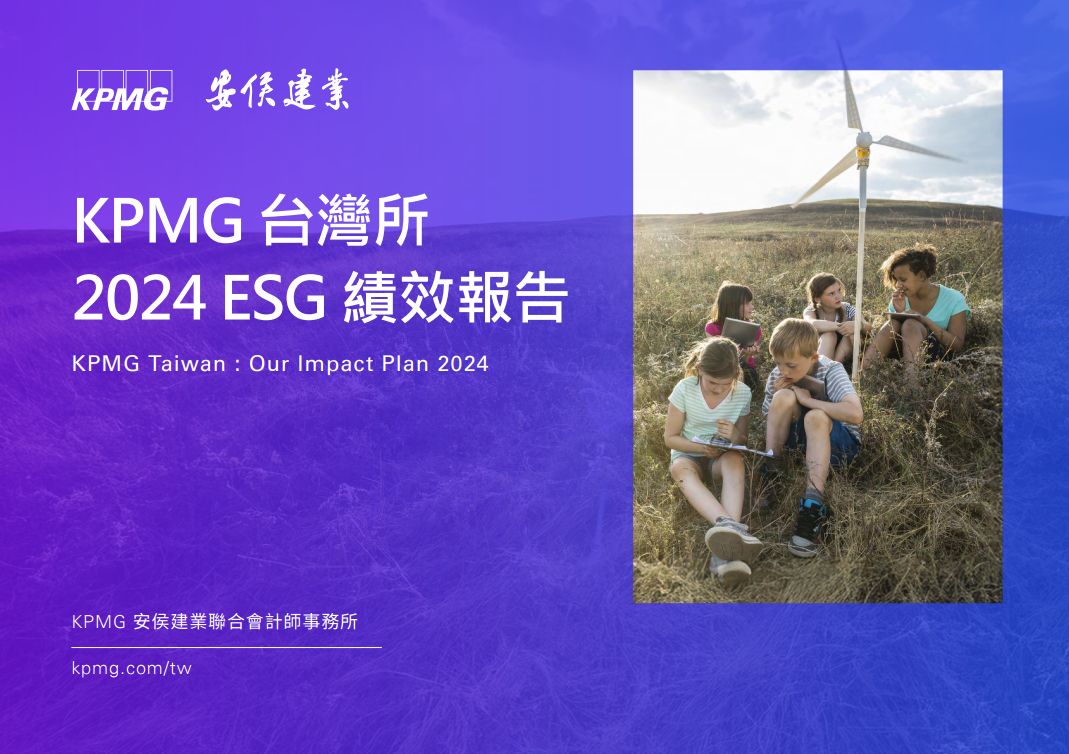 KPMG 安侯建業

KPMG 台灣所
2024 ESG 績效報告

KPMG Taiwan : Our Impact Plan 2024

KPMG 安侯建業聯合會計師事務所

kpmg.com/tw